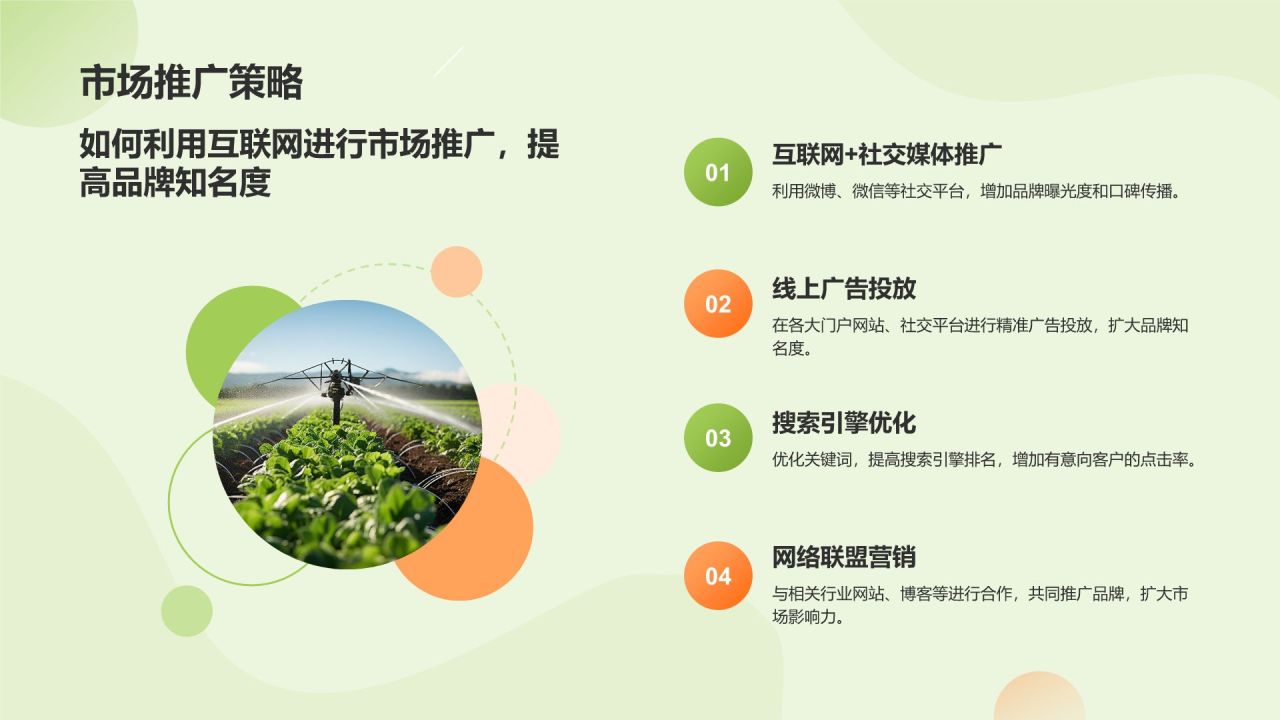 市场推广策略

如何利用互联网进行市场推广，提高品牌知名度

01

互联网+社交媒体推广

利用微博、微信等社交平台，增加品牌曝光度和口碑传播。

02

线上广告投放

在各大门户网站、社交平台进行精准广告投放，扩大品牌知名度。

03

搜索引擎优化

优化关键词，提高搜索引擎排名，增加有意向客户的点击率。

04

网络联盟营销

与相关行业网站、博客等进行合作，共同推广品牌，扩大市场影响力。